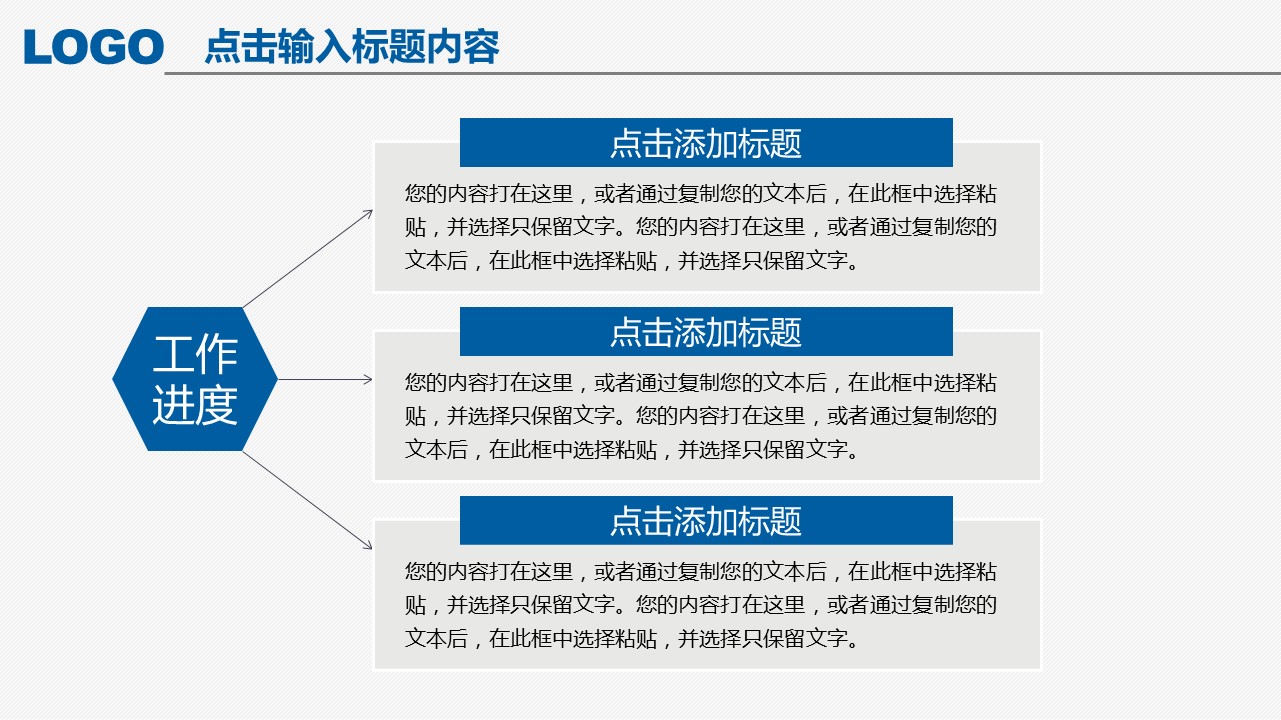 LOGO 点击输入标题内容

工作进度

点击添加标题

您的内容打在这里，或者通过复制您的文本后，在此框中选择粘贴，并选择只保留文字。您的内容打在这里，或者通过复制您的文本后，在此框中选择粘贴，并选择只保留文字。

点击添加标题

您的内容打在这里，或者通过复制您的文本后，在此框中选择粘贴，并选择只保留文字。您的内容打在这里，或者通过复制您的文本后，在此框中选择粘贴，并选择只保留文字。

点击添加标题

您的内容打在这里，或者通过复制您的文本后，在此框中选择粘贴，并选择只保留文字。您的内容打在这里，或者通过复制您的文本后，在此框中选择粘贴，并选择只保留文字。